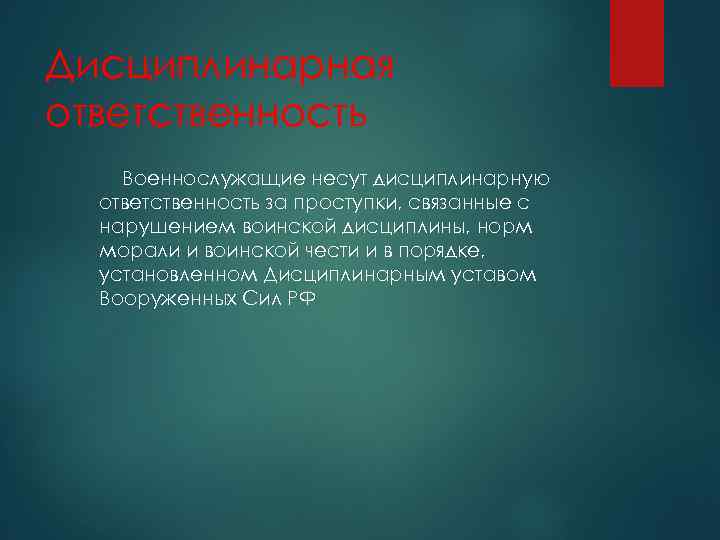 Дисциплинарная ответственность

Военнослужащие несут дисциплинарную ответственность за проступки, связанные с нарушением воинской дисциплины, норм морали и воинской чести и в порядке, установленном Дисциплинарным уставом Вооруженных Сил РФ